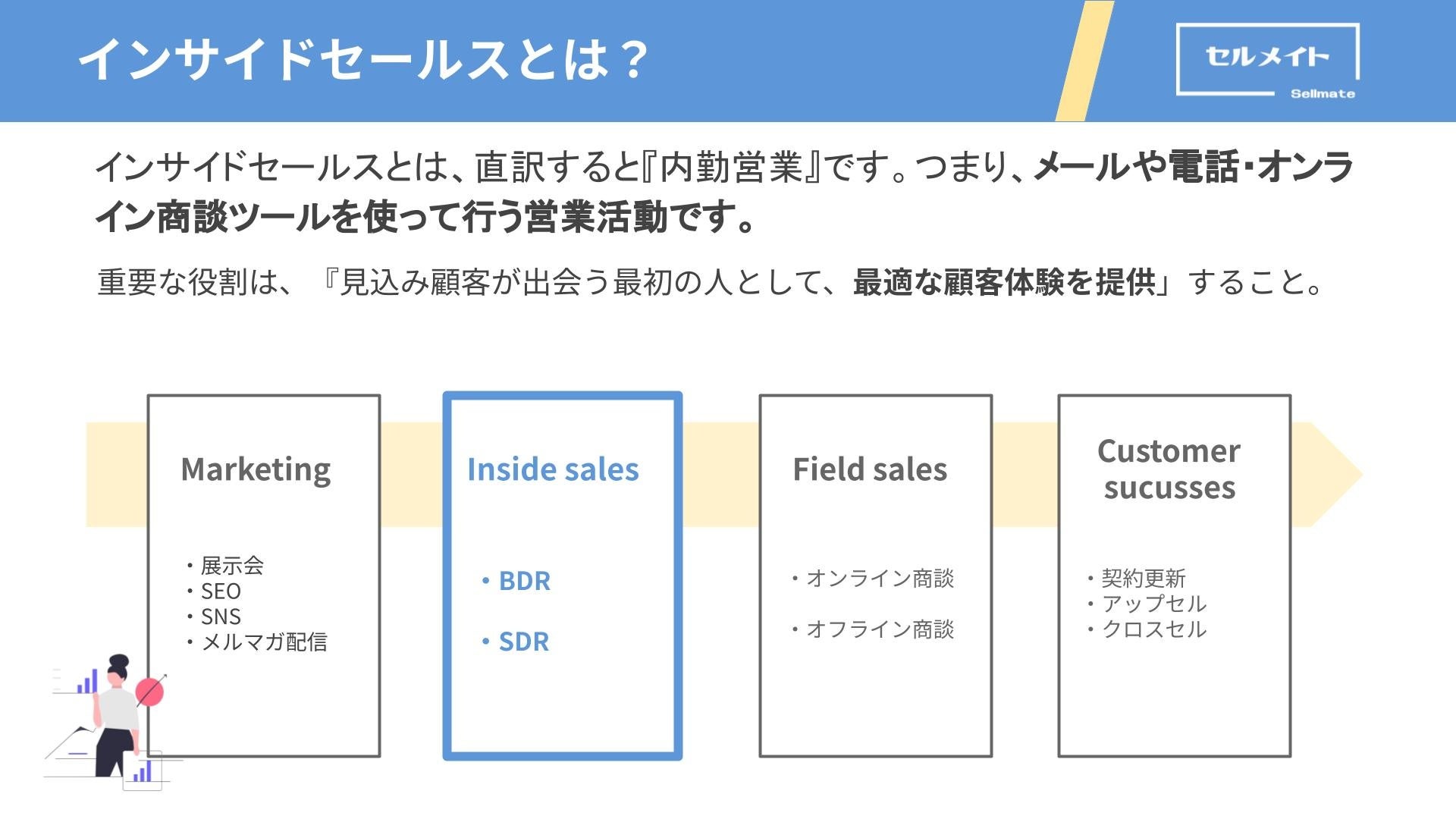 インサイドセールスとは？

セルメイト
Sellmate

インサイドセールスとは、直訳すると『内勤営業』です。つまり、メールや電話・オンライン商談ツールを使って行う営業活動です。

重要な役割は、『見込み顧客が出会う最初の人として、最適な顧客体験を提供」すること。

Marketing

・展示会
・SEO
・SNS
・メルマガ配信

Inside sales

・BDR

・SDR

Field sales

・オンライン商談

・オフライン商談

Customer sucusses

・契約更新
・アップセル
・クロスセル